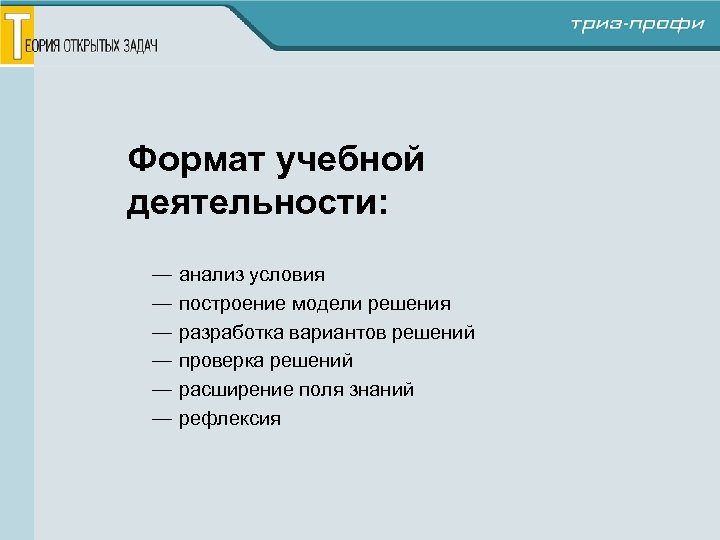 ТЕОРИЯ ОТКРЫТЫХ ЗАДАЧ

триз-профи

Формат учебной деятельности:

— анализ условия
— построение модели решения
— разработка вариантов решений
— проверка решений
— расширение поля знаний
— рефлексия